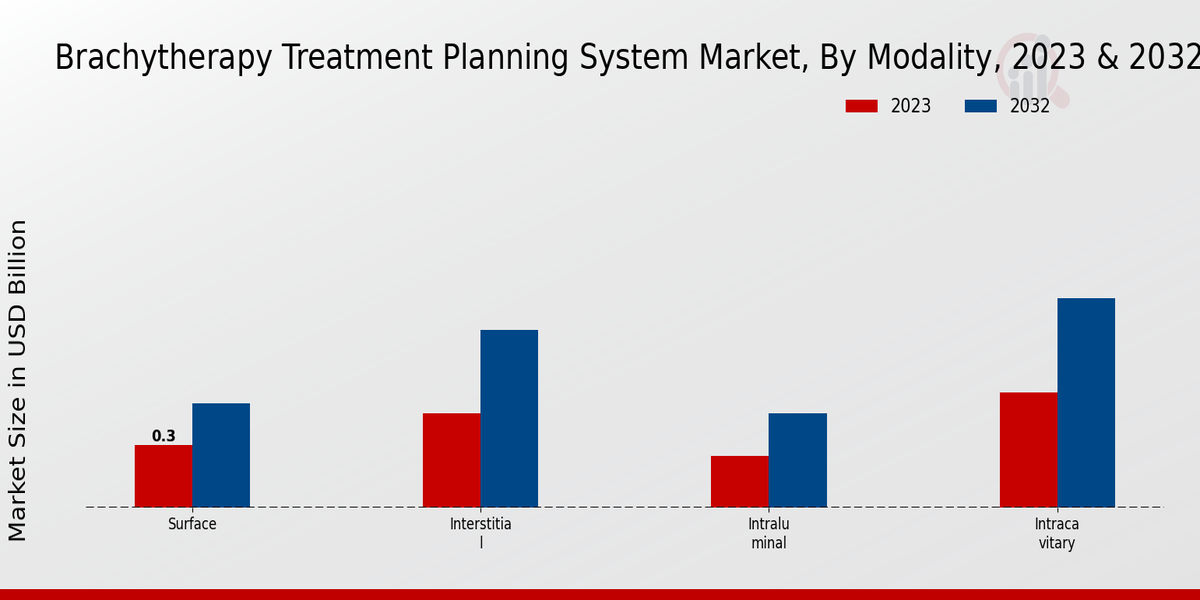 Brachytherapy Treatment Planning System Market, By Modality, 2023 & 2032

2023
2032

Market Size in USD Billion

0.3

Surface
Interstitia l
Intralu minal
Intraca vitary